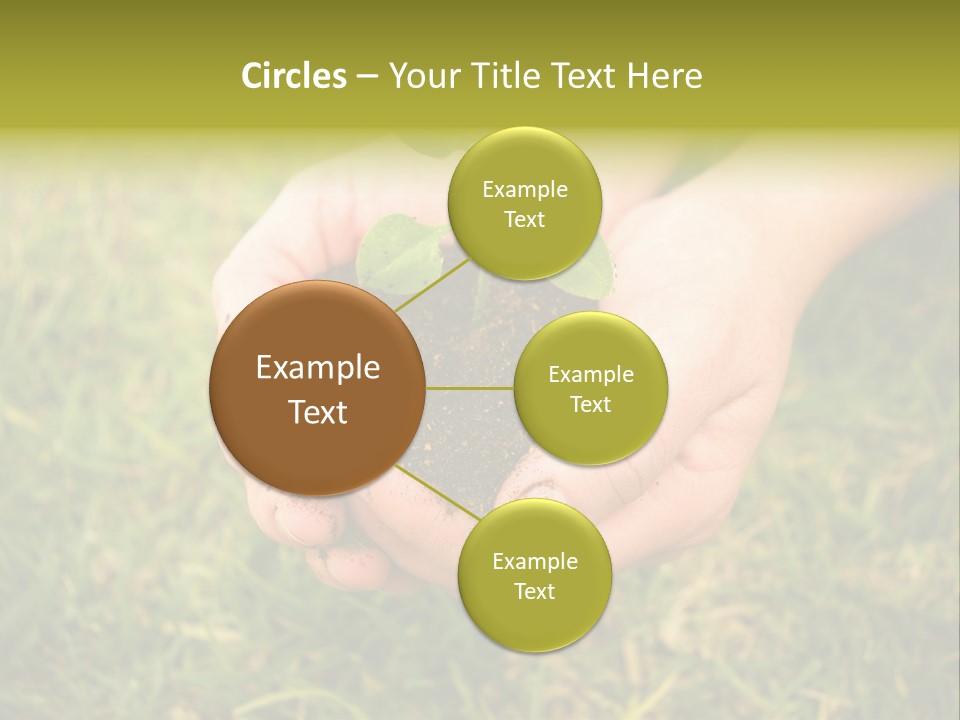 Circles – Your Title Text Here

Example Text

Example Text

Example Text

Example Text